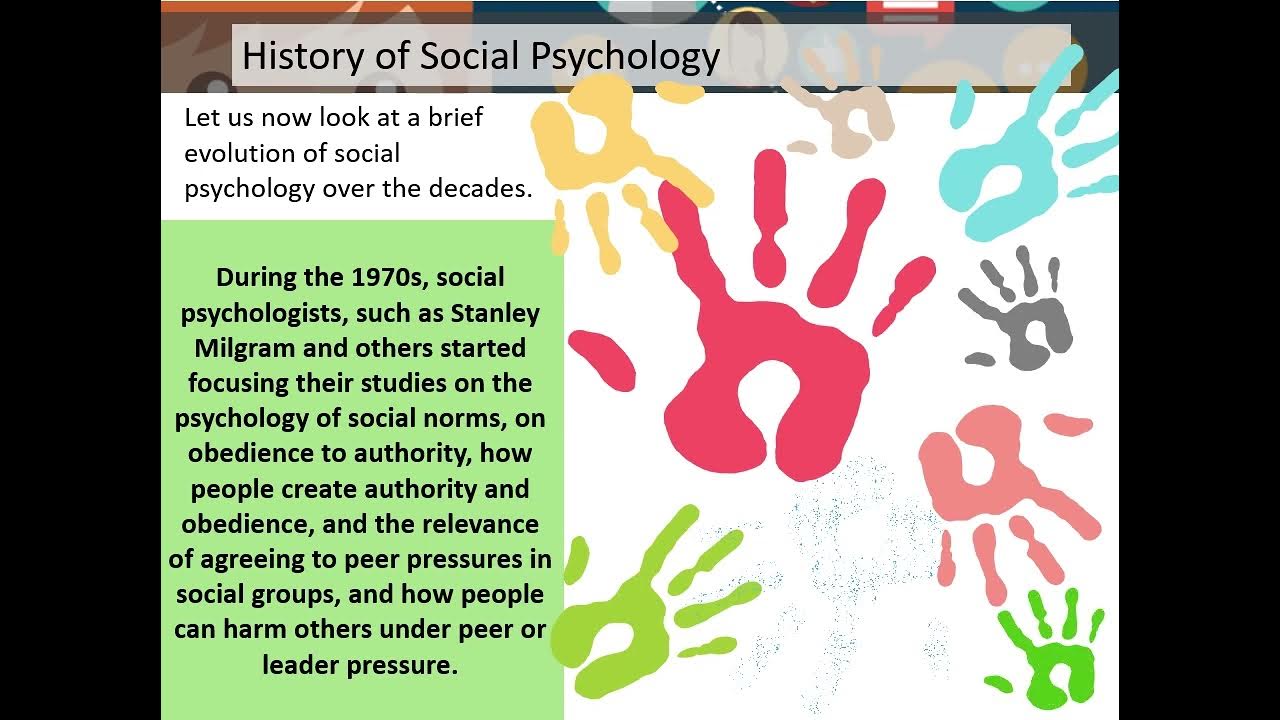 History of Social Psychology

Let us now look at a brief evolution of social psychology over the decades.

During the 1970s, social psychologists, such as Stanley Milgram and others started focusing their studies on the psychology of social norms, on obedience to authority, how people create authority and obedience, and the relevance of agreeing to peer pressures in social groups, and how people can harm others under peer or leader pressure.